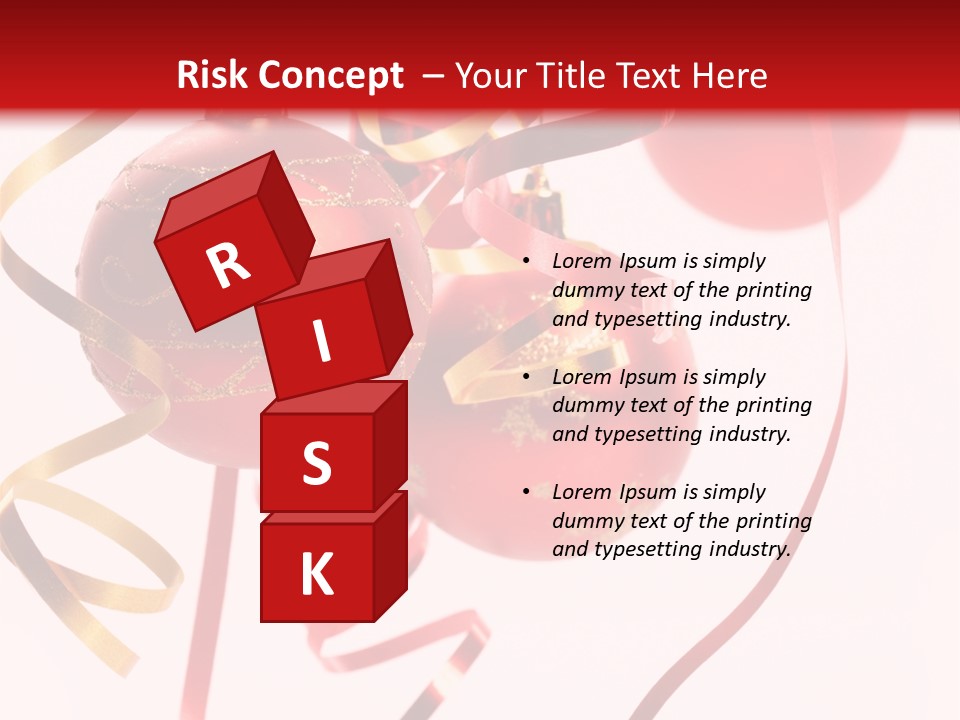 Risk Concept – Your Title Text Here

R
I
S
K

• Lorem Ipsum is simply dummy text of the printing and typesetting industry.

• Lorem Ipsum is simply dummy text of the printing and typesetting industry.

• Lorem Ipsum is simply dummy text of the printing and typesetting industry.